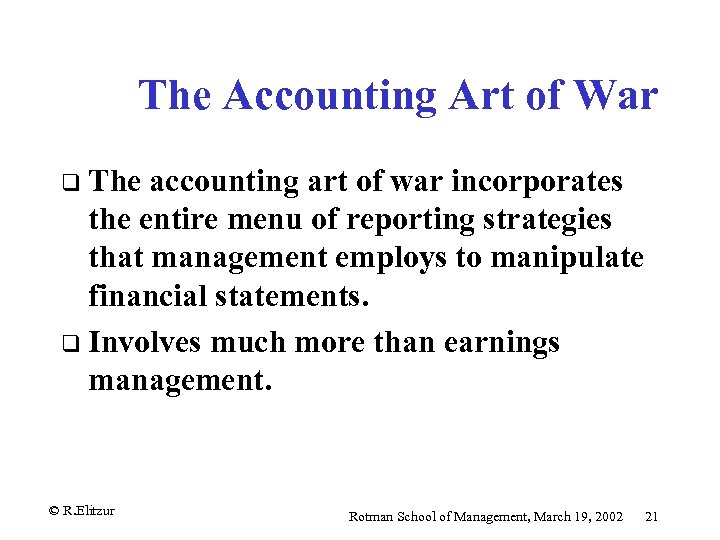 The Accounting Art of War

❑ The accounting art of war incorporates the entire menu of reporting strategies that management employs to manipulate financial statements.

❑ Involves much more than earnings management.

© R.Elitzur

Rotman School of Management, March 19, 2002 21